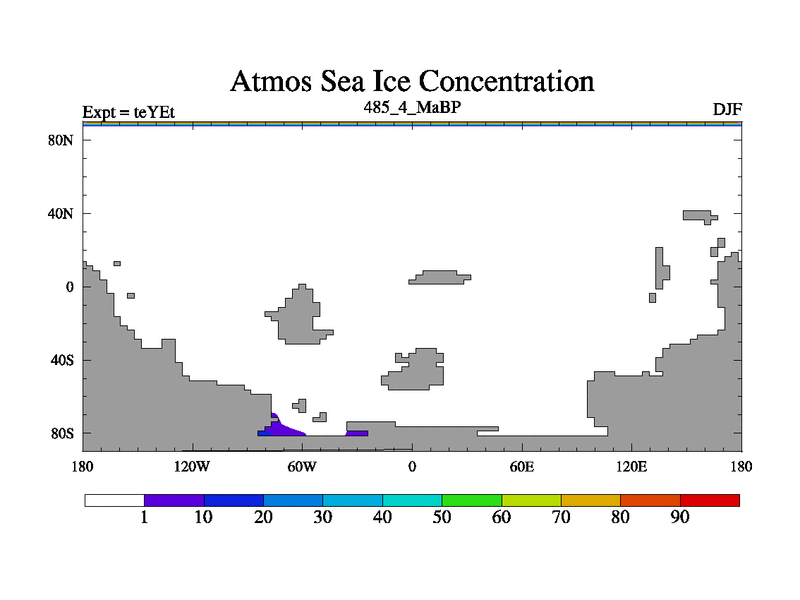 Atmos Sea Ice Concentration

Expt = teYEt

485_4_MaBP

DJF

80N

40N

0

40S

80S

180

120W

60W

0

60E

120E

180

1

10

20

30

40

50

60

70

80

90